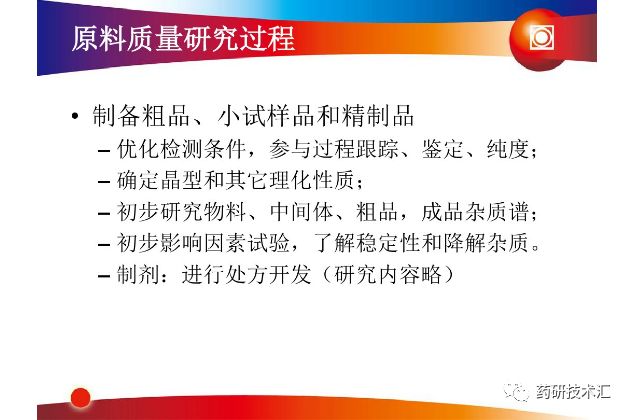 原料质量研究过程

• 制备粗品、小试样品和精制品
– 优化检测条件，参与过程跟踪、鉴定、纯度；
– 确定晶型和其它理化性质；
– 初步研究物料、中间体、粗品，成品杂质谱；
– 初步影响因素试验，了解稳定性和降解杂质。
– 制剂：进行处方开发（研究内容略）

药研技术汇